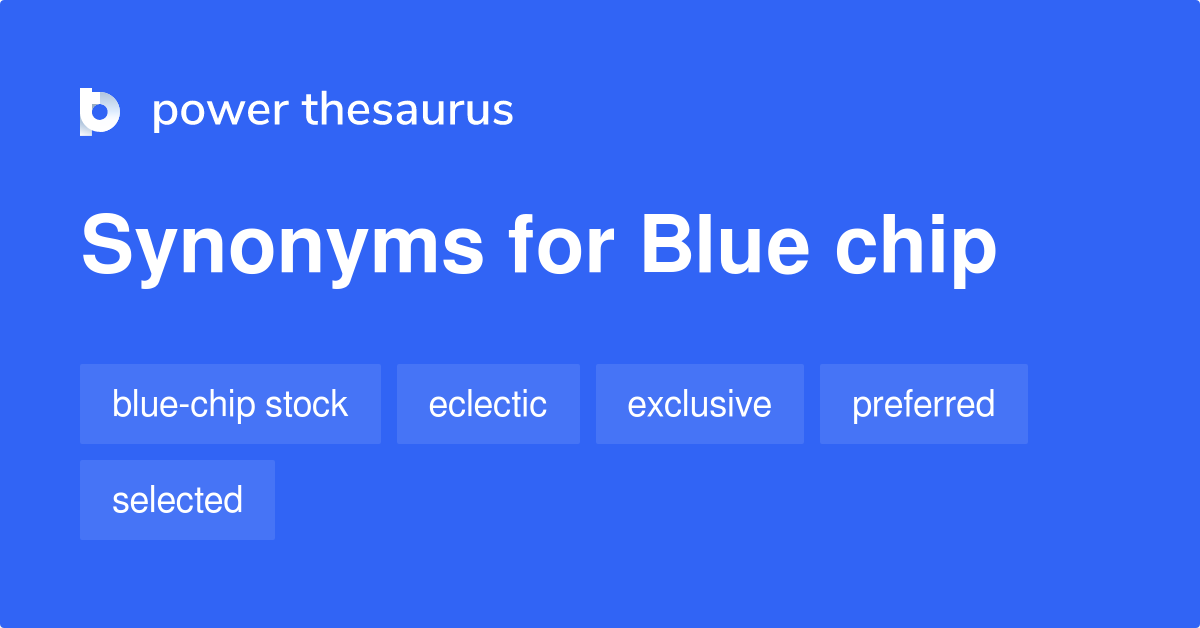 power thesaurus

Synonyms for Blue chip

blue-chip stock
eclectic
exclusive
preferred
selected